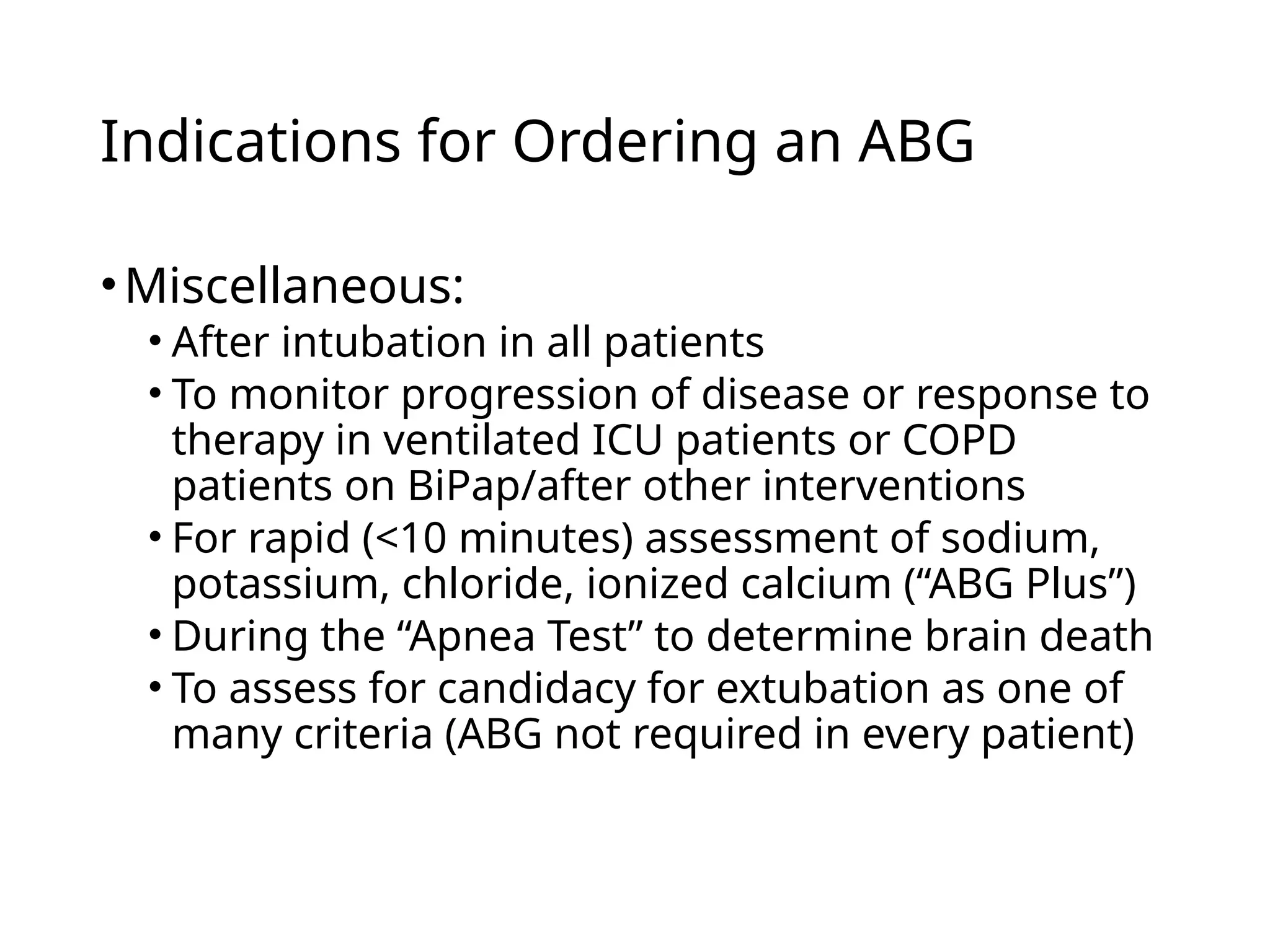 Indications for Ordering an ABG

• Miscellaneous:
  • After intubation in all patients
  • To monitor progression of disease or response to therapy in ventilated ICU patients or COPD patients on BiPap/after other interventions
  • For rapid (<10 minutes) assessment of sodium, potassium, chloride, ionized calcium (“ABG Plus”)
  • During the “Apnea Test” to determine brain death
  • To assess for candidacy for extubation as one of many criteria (ABG not required in every patient)